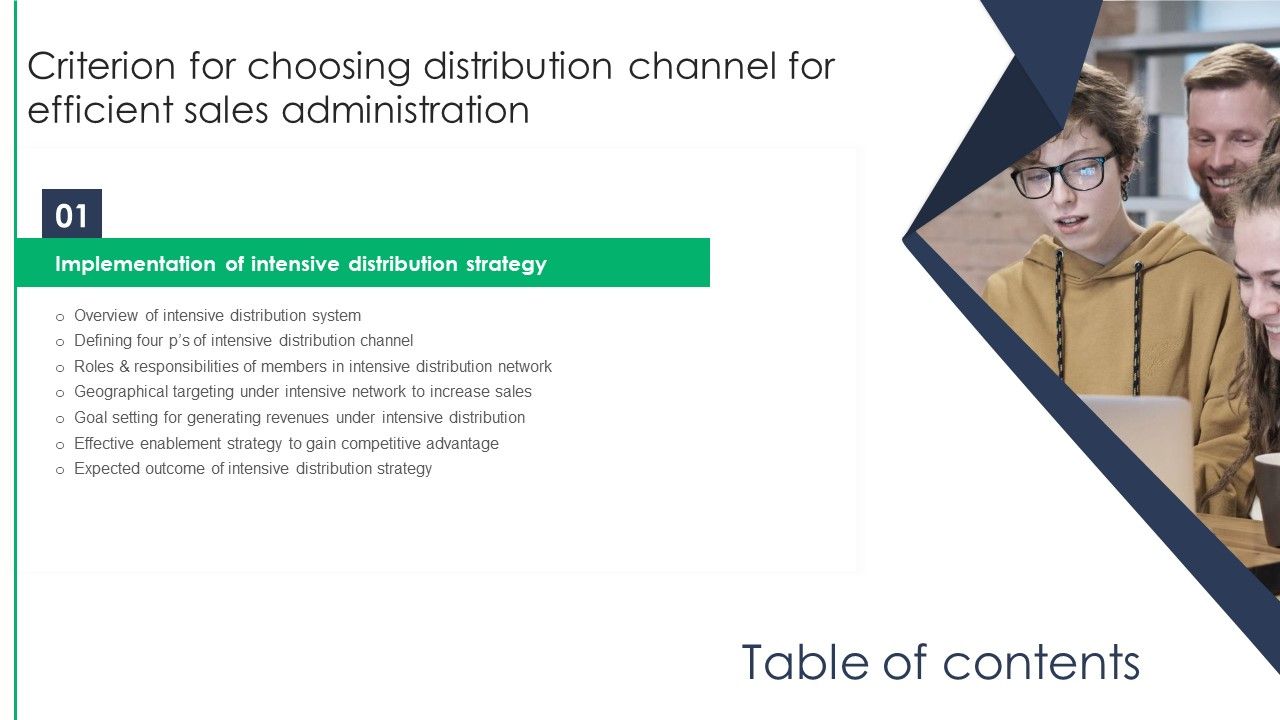 Criterion for choosing distribution channel for efficient sales administration

01

Implementation of intensive distribution strategy

o Overview of intensive distribution system
o Defining four p's of intensive distribution channel
o Roles & responsibilities of members in intensive distribution network
o Geographical targeting under intensive network to increase sales
o Goal setting for generating revenues under intensive distribution
o Effective enablement strategy to gain competitive advantage
o Expected outcome of intensive distribution strategy

Table of contents